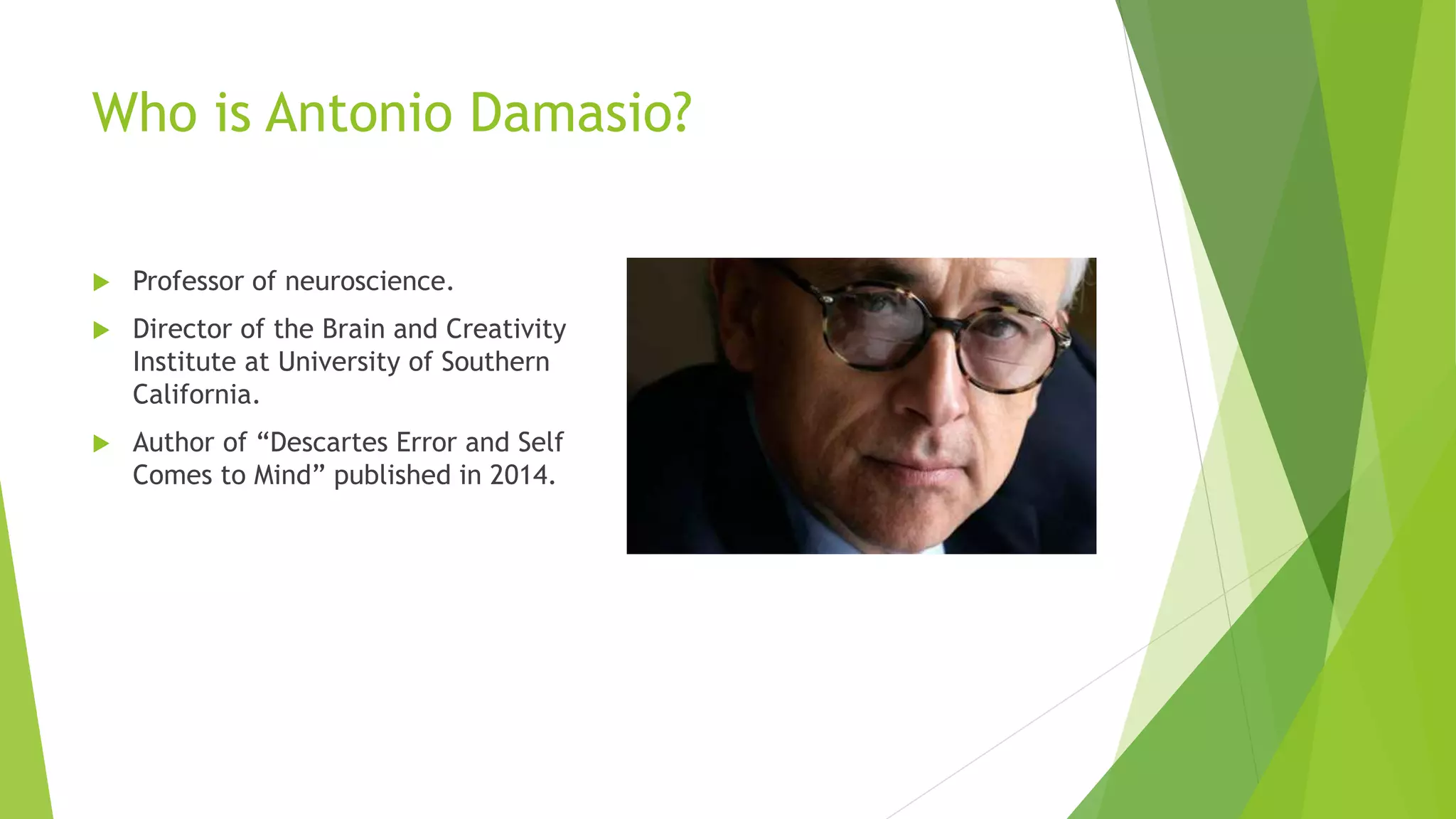 Who is Antonio Damasio?

Professor of neuroscience.

Director of the Brain and Creativity Institute at University of Southern California.

Author of “Descartes Error and Self Comes to Mind” published in 2014.